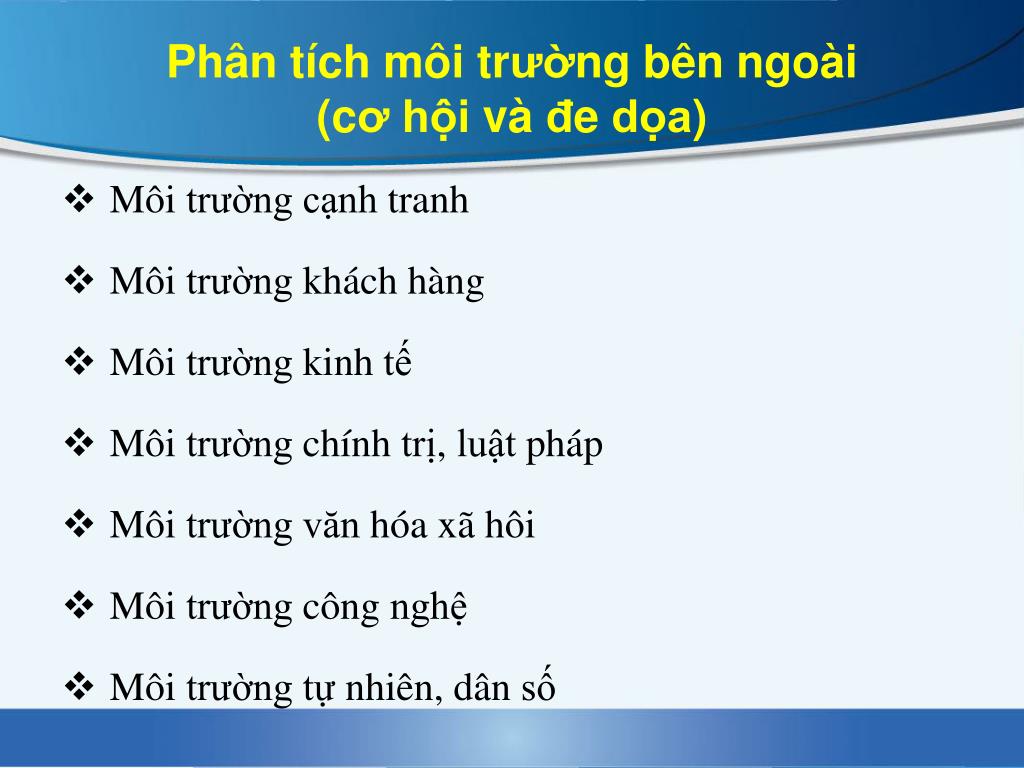 Phân tích môi trường bên ngoài
(cơ hội và đe dọa)

❖ Môi trường cạnh tranh

❖ Môi trường khách hàng

❖ Môi trường kinh tế

❖ Môi trường chính trị, luật pháp

❖ Môi trường văn hóa xã hôi

❖ Môi trường công nghệ

❖ Môi trường tự nhiên, dân số